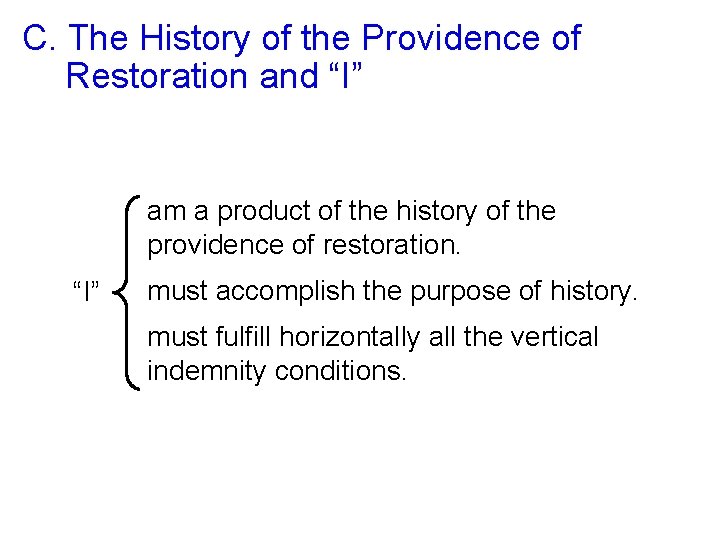 C. The History of the Providence of Restoration and “I”

“I”

am a product of the history of the providence of restoration.

must accomplish the purpose of history.

must fulfill horizontally all the vertical indemnity conditions.